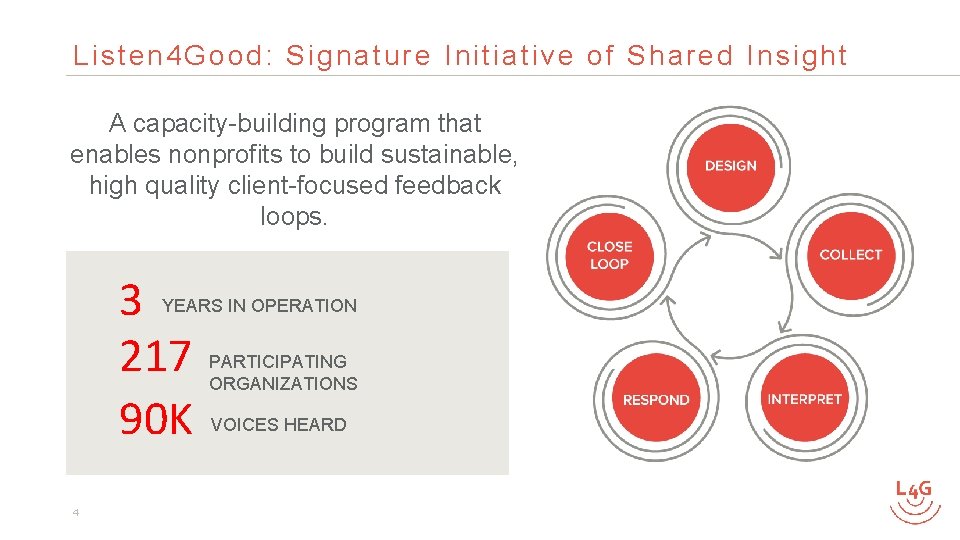 Listen4Good: Signature Initiative of Shared Insight

A capacity-building program that enables nonprofits to build sustainable, high quality client-focused feedback loops.

3 YEARS IN OPERATION
217 PARTICIPATING ORGANIZATIONS
90K VOICES HEARD

DESIGN
COLLECT
INTERPRET
RESPOND
CLOSE LOOP

4

L4G